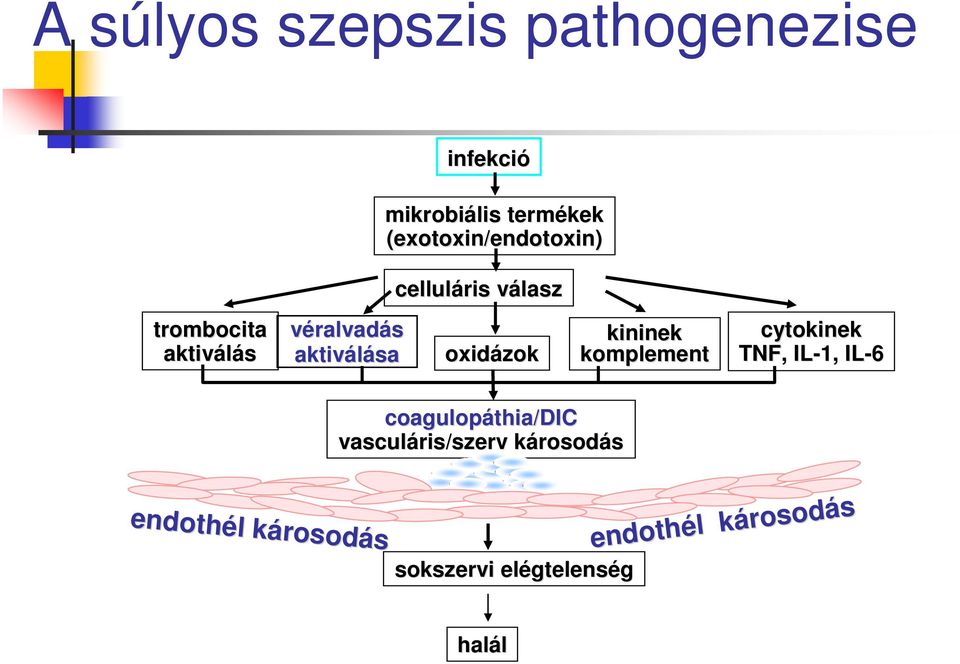 A súlyos szepszis pathogenezise

infekció

mikrobiális termékek (exotoxin/endotoxin)

celluláris válasz

trombocita aktiválás

véralvadás aktiválása

oxidázok

kininek komplement

cytokinek TNF, IL-1, IL-6

coagulopáthia/DIC vasculáris/szerv károsodás

endothél károsodás

endothél károsodás

sokszervi elégtelenség

halál